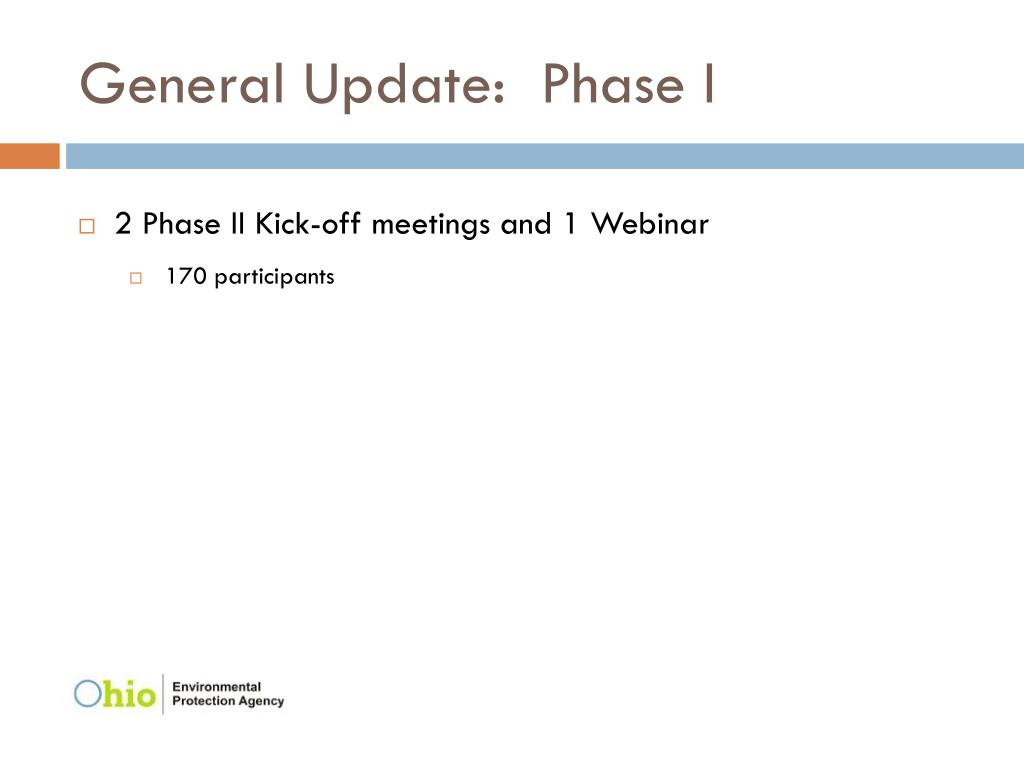 General Update: Phase I

2 Phase II Kick-off meetings and 1 Webinar

170 participants

Ohio Environmental Protection Agency